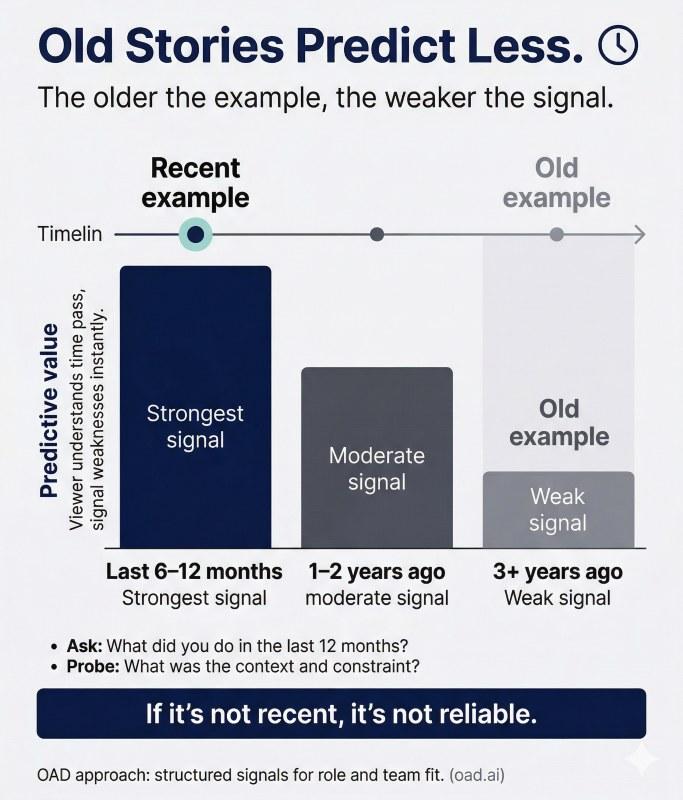 Old Stories Predict Less.

The older the example, the weaker the signal.

Recent example

Old example

Timelin

Predictive value

Viewer understands time pass, signal weaknesses instantly.

Strongest signal

Moderate signal

Old example

Weak signal

Last 6–12 months
Strongest signal

1–2 years ago
moderate signal

3+ years ago
Weak signal

• Ask: What did you do in the last 12 months?
• Probe: What was the context and constraint?

If it's not recent, it's not reliable.

OAD approach: structured signals for role and team fit. (oad.ai)